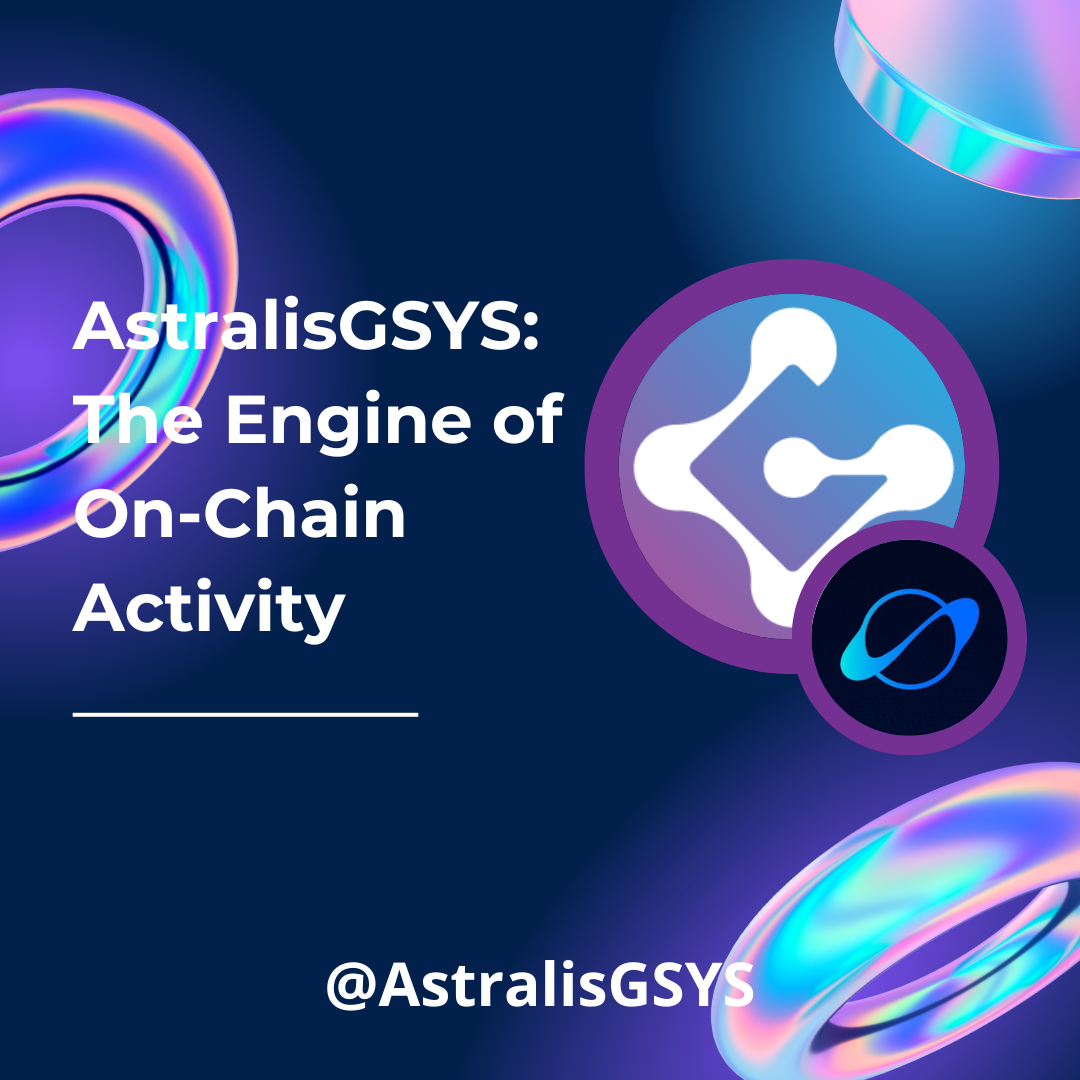 AstralisGSYS: The Engine of On-Chain Activity

@AstralisGSYS